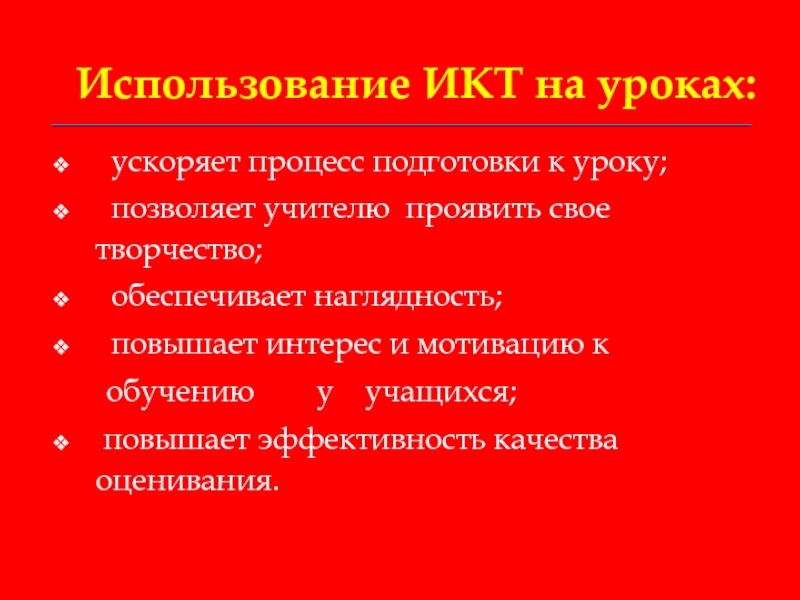 Использование ИКТ на уроках:

❖ ускоряет процесс подготовки к уроку;

❖ позволяет учителю проявить свое творчество;

❖ обеспечивает наглядность;

❖ повышает интерес и мотивацию к обучению у учащихся;

❖ повышает эффективность качества оценивания.